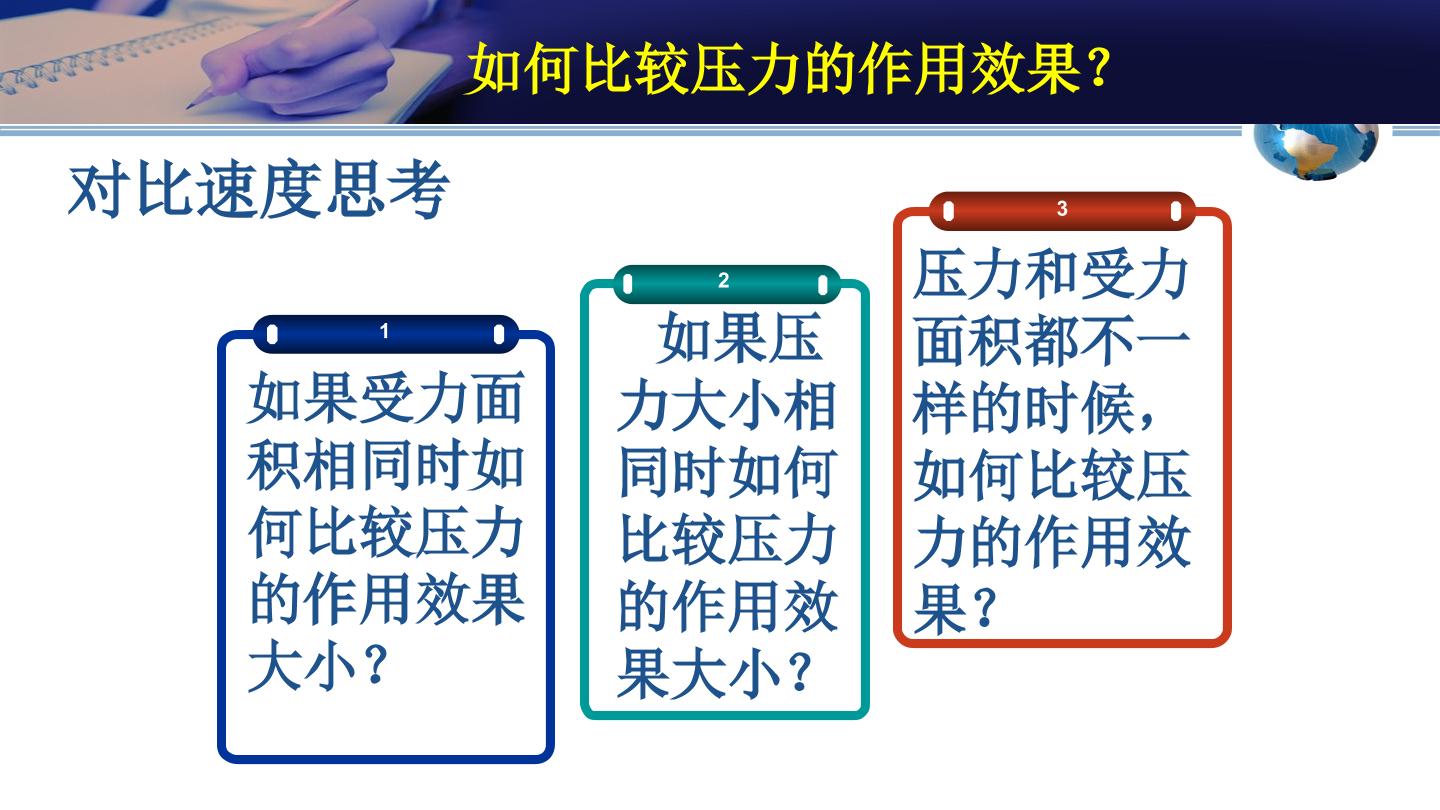 如何比较压力的作用效果？

对比速度思考

1

如果受力面积相同时如何比较压力的作用效果大小？

2

如果压力大小相同时如何比较压力的作用效果大小？

3

压力和受力面积都不一样的时候，如何比较压力的作用效果？